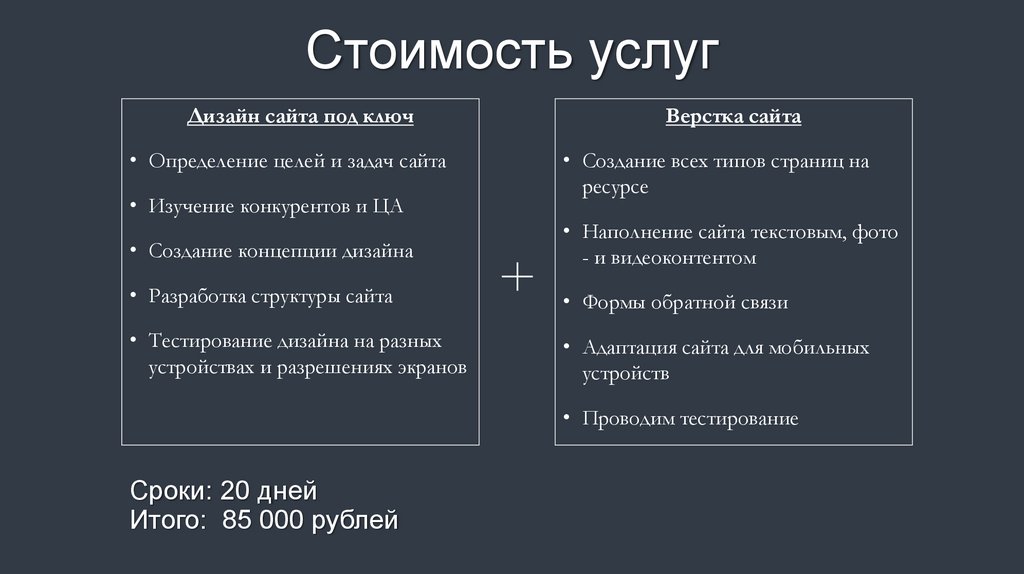 Стоимость услуг

Дизайн сайта под ключ

• Определение целей и задач сайта
• Изучение конкурентов и ЦА
• Создание концепции дизайна
• Разработка структуры сайта
• Тестирование дизайна на разных устройствах и разрешениях экранов

+

Верстка сайта

• Создание всех типов страниц на ресурсе
• Наполнение сайта текстовым, фото - и видеоконтентом
• Формы обратной связи
• Адаптация сайта для мобильных устройств
• Проводим тестирование

Сроки: 20 дней
Итого: 85 000 рублей